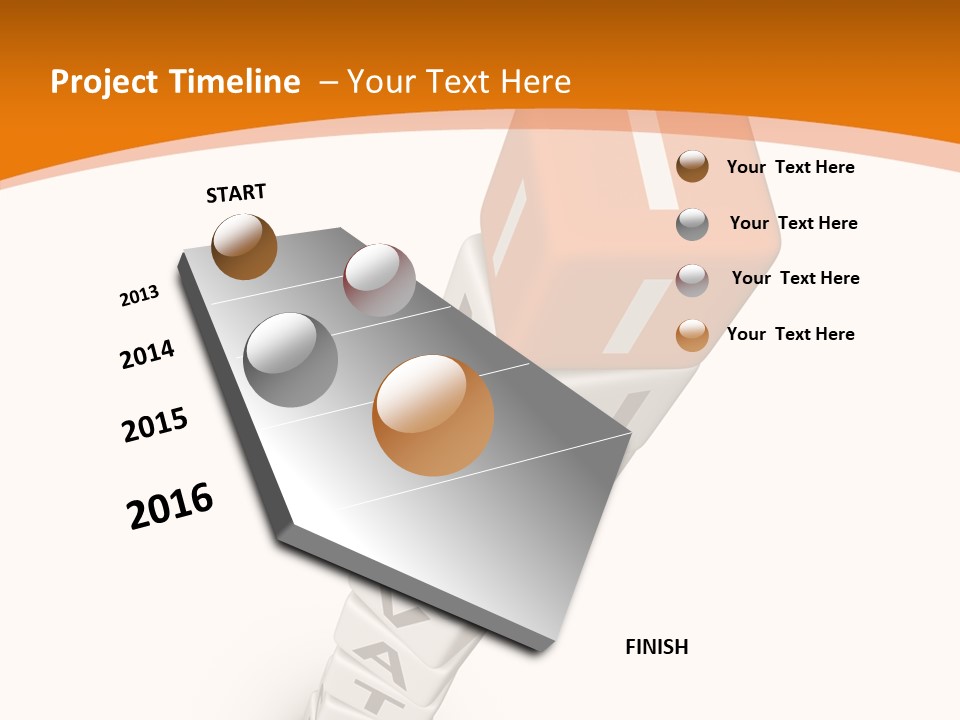 Project Timeline – Your Text Here

START

2013

2014

2015

2016

Your Text Here

Your Text Here

Your Text Here

Your Text Here

FINISH